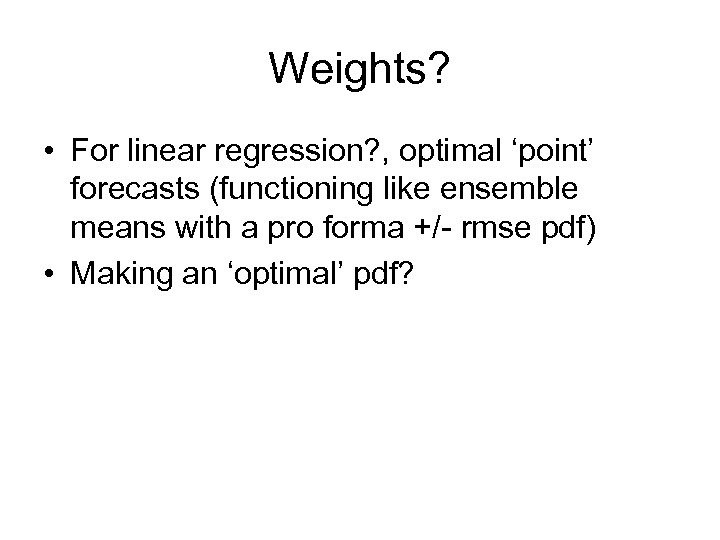 Weights?

• For linear regression?, optimal ‘point’ forecasts (functioning like ensemble means with a pro forma +/- rmse pdf)
• Making an ‘optimal’ pdf?